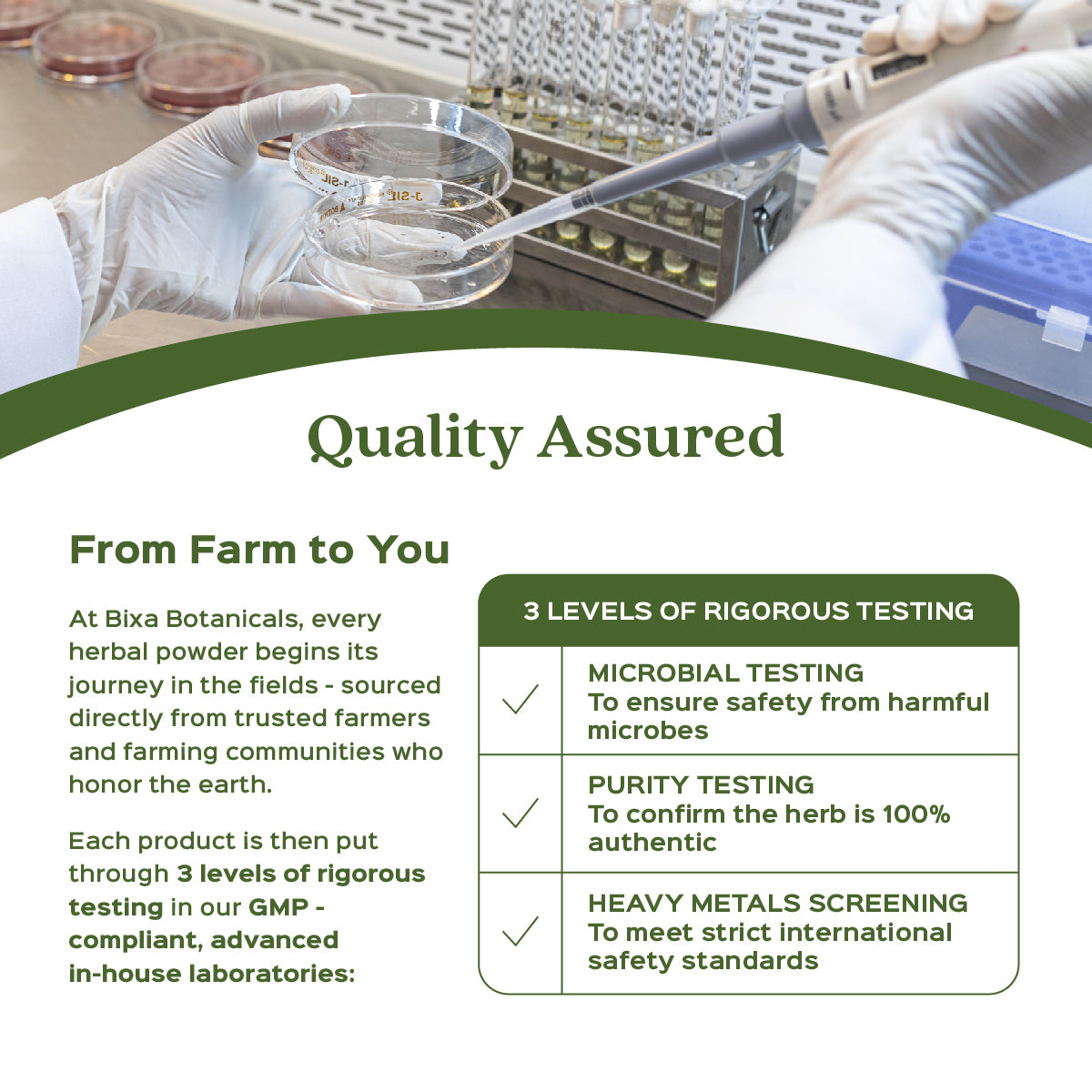 Quality Assured

From Farm to You

At Bixa Botanicals, every herbal powder begins its journey in the fields - sourced directly from trusted farmers and farming communities who honor the earth.

Each product is then put through 3 levels of rigorous testing in our GMP - compliant, advanced in-house laboratories:

| 3 LEVELS OF RIGOROUS TESTING | |
|---|---|
| ✓ | MICROBIAL TESTING To ensure safety from harmful microbes |
| ✓ | PURITY TESTING To confirm the herb is 100% authentic |
| ✓ | HEAVY METALS SCREENING To meet strict international safety standards |